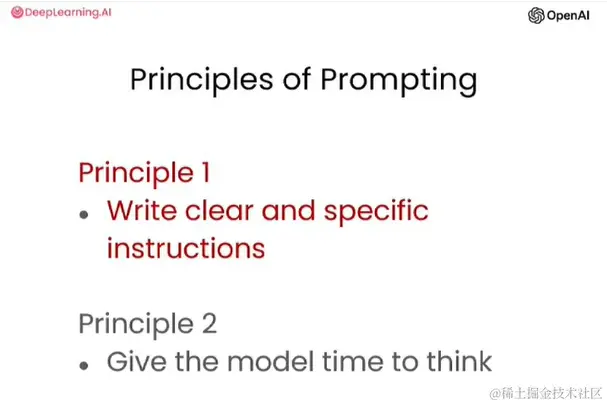 DeepLearning.AI

OpenAI

Principles of Prompting

Principle 1
• Write clear and specific instructions

Principle 2
• Give the model time to think

@稀土掘金技术社区